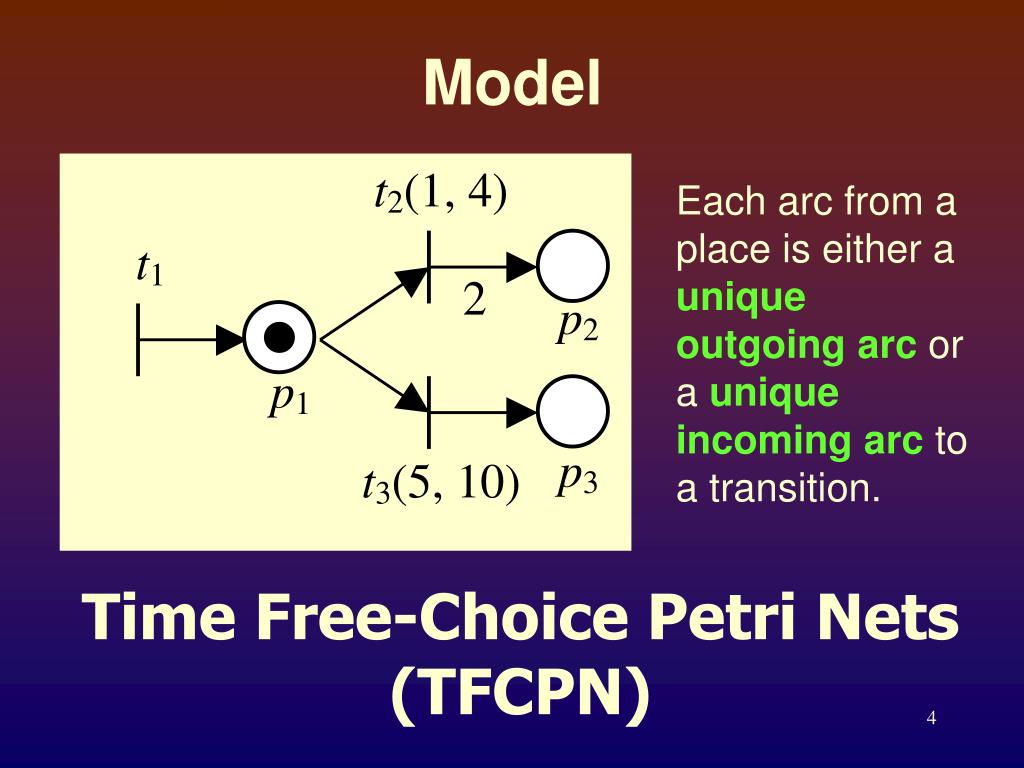 Model

$t_2(1, 4)$

$t_1$

2

$p_2$

$p_1$

$t_3(5, 10)$

$p_3$

Each arc from a place is either a unique outgoing arc or a unique incoming arc to a transition.

Time Free-Choice Petri Nets (TFCPN)

4